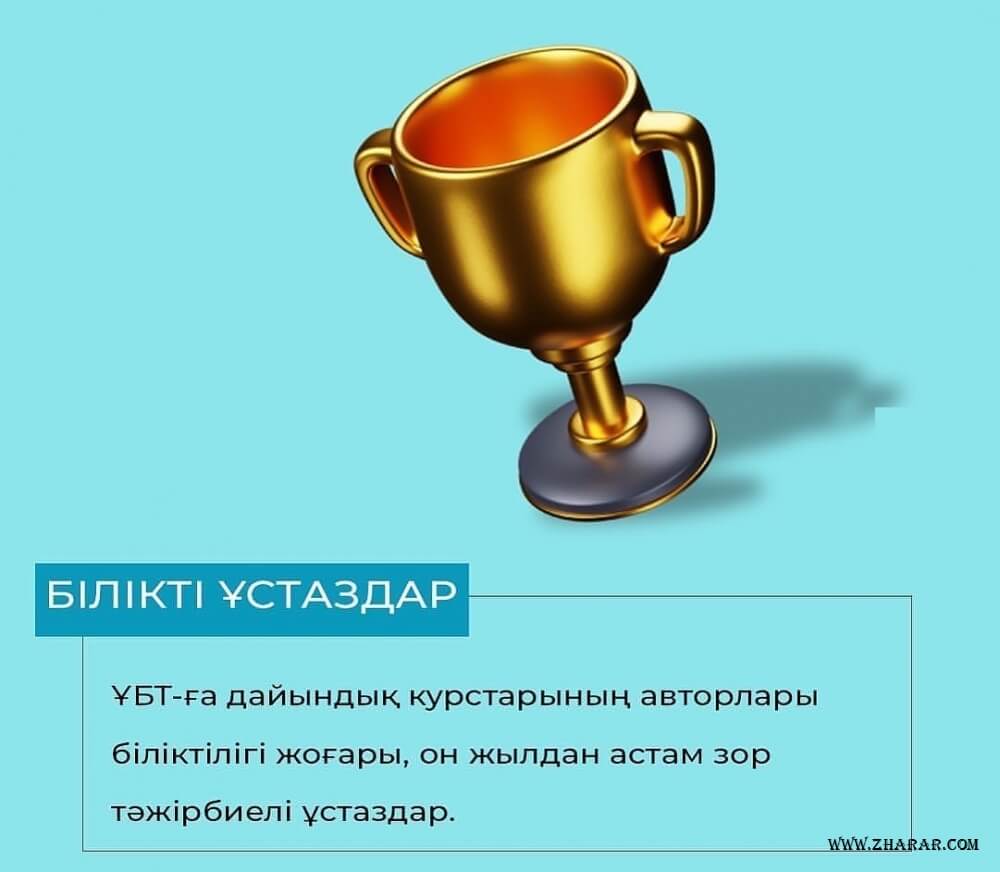 БІЛІКТІ ҰСТАЗДАР

ҰБТ-ға дайындық курстарының авторлары біліктілігі жоғары, он жылдан астам зор тәжірбиелі ұстаздар.

WWW.ZHARAR.COM